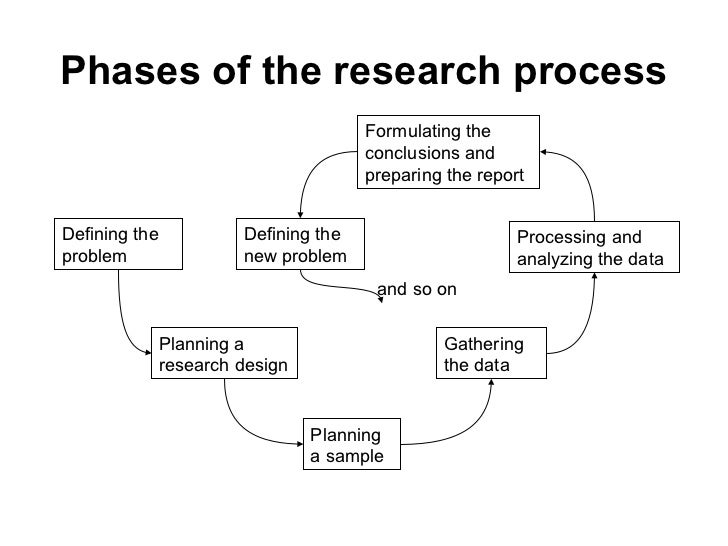 Phases of the research process

Defining the problem

Planning a research design

Planning a sample

Gathering the data

Processing and analyzing the data

Formulating the conclusions and preparing the report

Defining the new problem

and so on